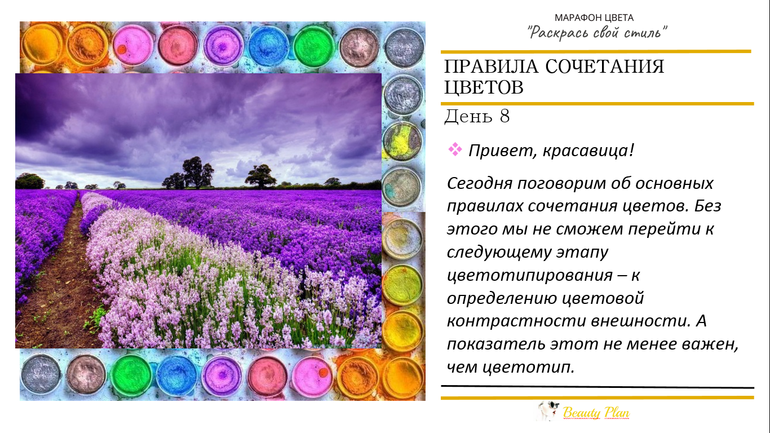 МАРАФОН ЦВЕТА
"Раскрась свой стиль"

ПРАВИЛА СОЧЕТАНИЯ ЦВЕТОВ

День 8

❖ Привет, красавица!

Сегодня поговорим об основных правилах сочетания цветов. Без этого мы не сможем перейти к следующему этапу цветотипирования – к определению цветовой контрастности внешности. А показатель этот не менее важен, чем цветотип.

Beauty Plan